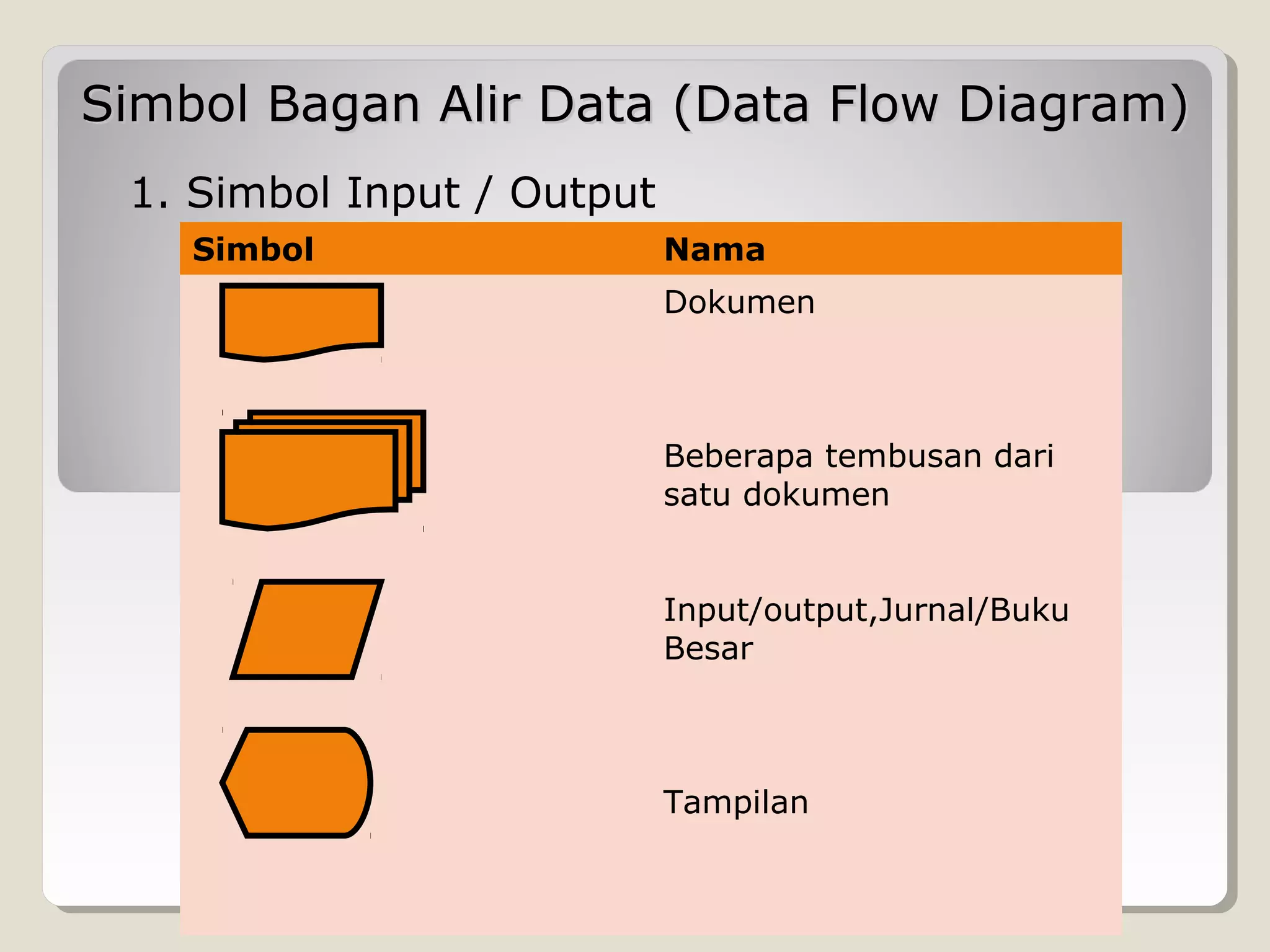 Simbol Bagan Alir Data (Data Flow Diagram)

1. Simbol Input / Output

| Simbol | Nama |
|---|---|
| | Dokumen |
| | Beberapa tembusan dari satu dokumen |
| | Input/output,Jurnal/Buku Besar |
| | Tampilan |